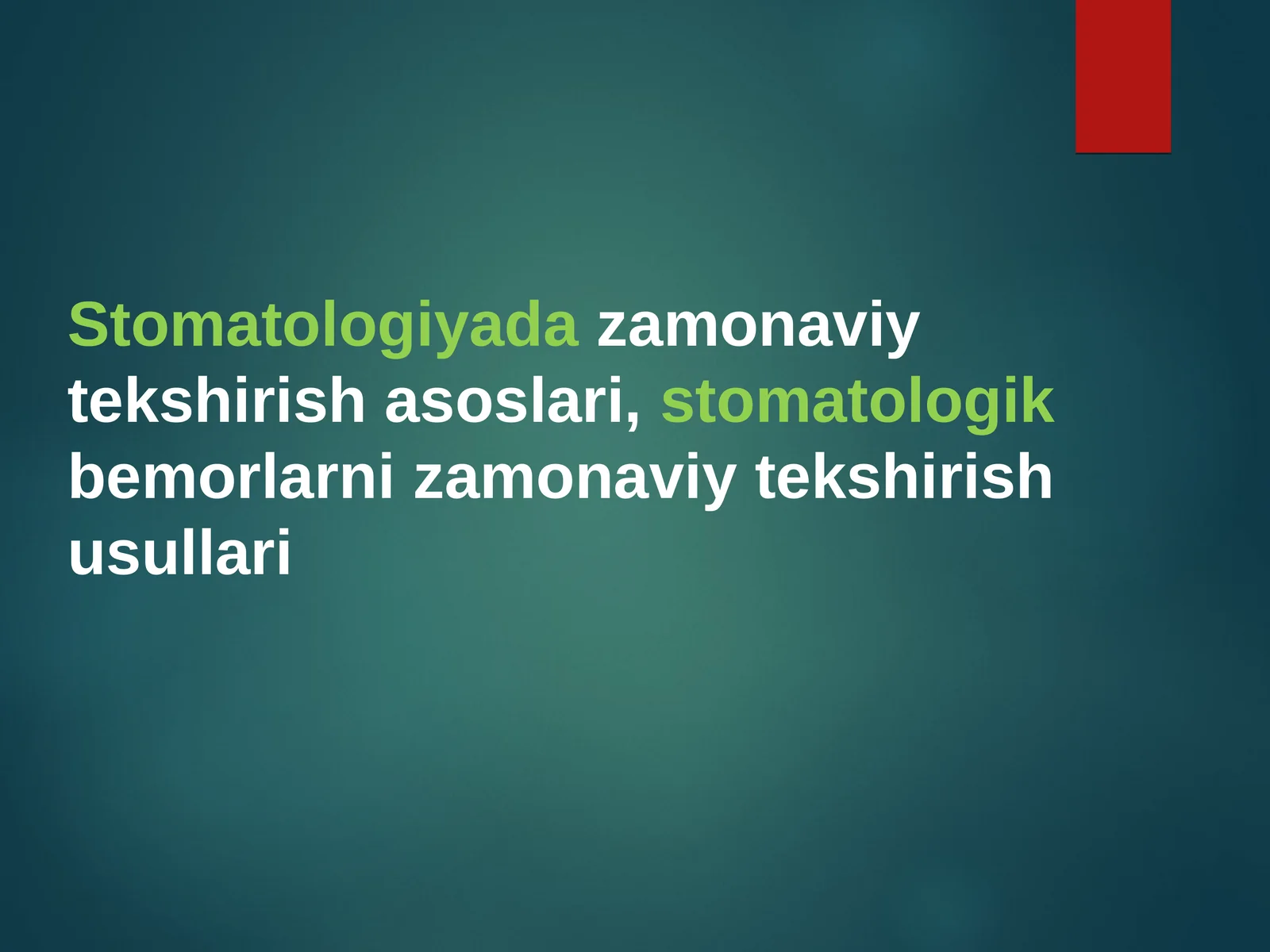 Stomatologiyada zamonaviy tekshirish asoslari, stomatologik bemorlarni zamonaviy tekshirish usullari